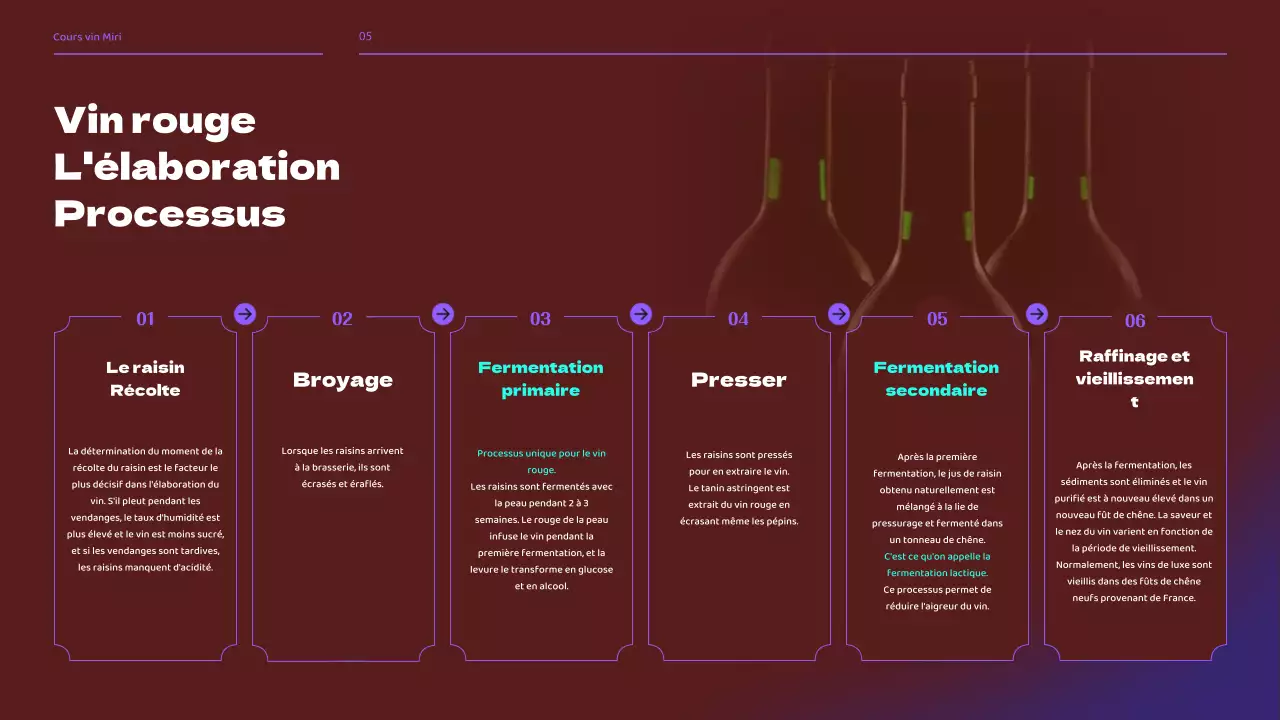 Cours vin Miri

05

Vin rouge
L'élaboration
Processus

01

Le raisin
Récolte

La détermination du moment de la récolte du raisin est le facteur le plus décisif dans l'élaboration du vin. S'il pleut pendant les vendanges, le taux d'humidité est plus élevé et le vin est moins sucré, et si les vendanges sont tardives, les raisins manquent d'acidité.

02

Broyage

Lorsque les raisins arrivent à la brasserie, ils sont écrasés et éraflés.

03

Fermentation primaire

Processus unique pour le vin rouge.
Les raisins sont fermentés avec la peau pendant 2 à 3 semaines. Le rouge de la peau infuse le vin pendant la première fermentation, et la levure le transforme en glucose et en alcool.

04

Presser

Les raisins sont pressés pour en extraire le vin. Le tanin astringent est extrait du vin rouge en écrasant même les pépins.

05

Fermentation secondaire

Après la première fermentation, le jus de raisin obtenu naturellement est mélangé à la lie de pressurage et fermenté dans un tonneau de chêne.
C'est ce qu'on appelle la fermentation lactique.
Ce processus permet de réduire l'aigreur du vin.

06

Raffinage et vieillissement

Après la fermentation, les sédiments sont éliminés et le vin purifié est à nouveau élevé dans un nouveau fût de chêne. La saveur et le nez du vin varient en fonction de la période de vieillissement. Normalement, les vins de luxe sont vieillis dans des fûts de chêne neufs provenant de France.